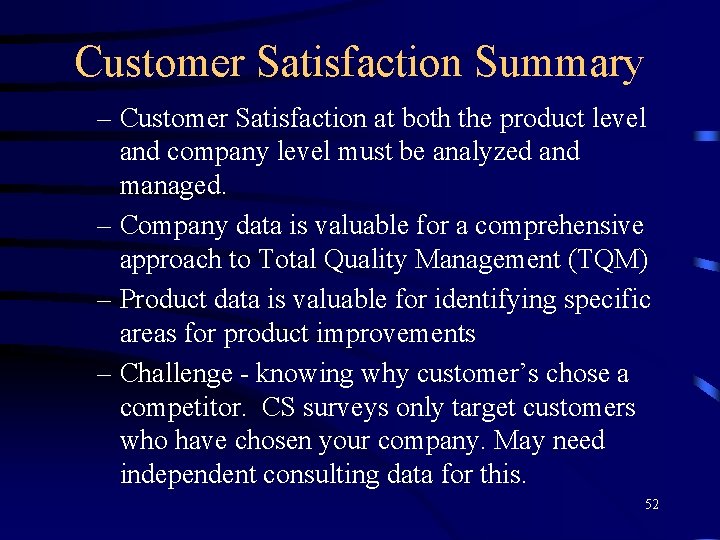 Customer Satisfaction Summary

– Customer Satisfaction at both the product level and company level must be analyzed and managed.

– Company data is valuable for a comprehensive approach to Total Quality Management (TQM)

– Product data is valuable for identifying specific areas for product improvements

– Challenge - knowing why customer’s chose a competitor.  CS surveys only target customers who have chosen your company. May need independent consulting data for this.

52